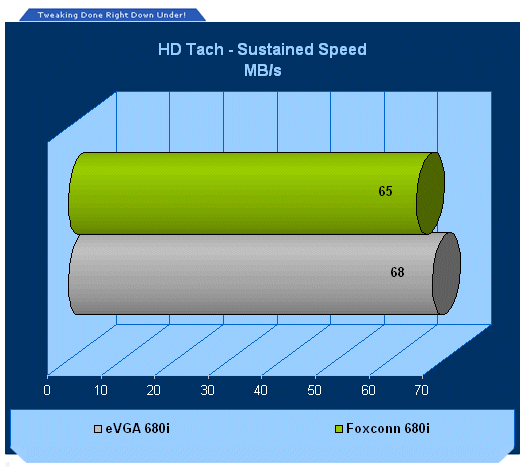 Tweaking Done Right Down Under!

HD Tach - Sustained Speed
MB/s

65

68

0 10 20 30 40 50 60 70

eVGA 680i
Foxconn 680i